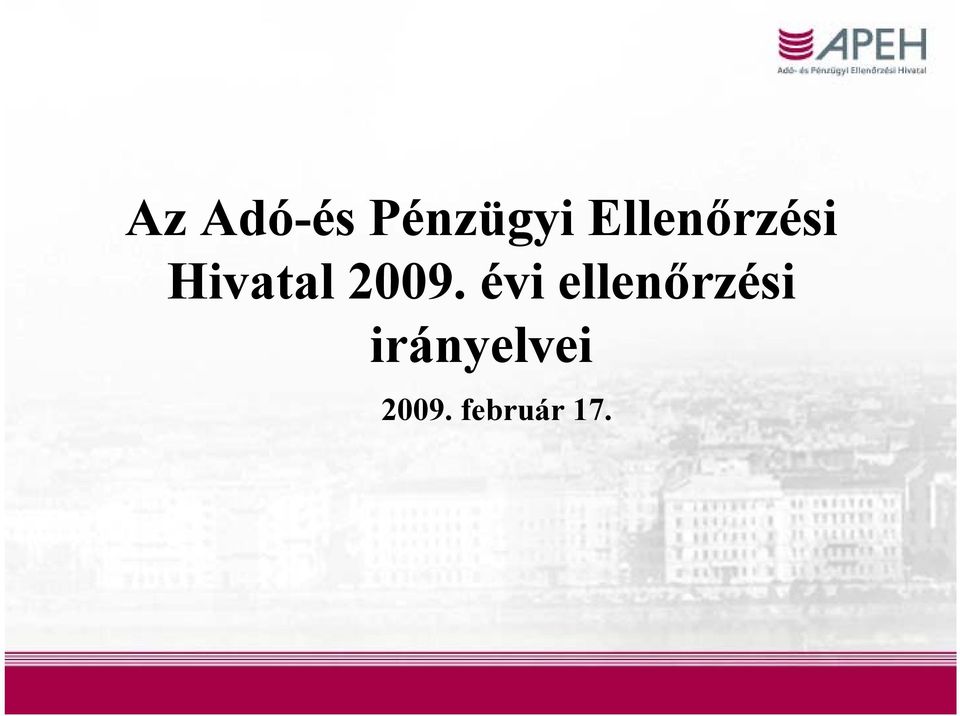 APEH
Adó- és Pénzügyi Ellenőrzési Hivatal

Az Adó-és Pénzügyi Ellenőrzési Hivatal 2009. évi ellenőrzési irányelvei

2009. február 17.